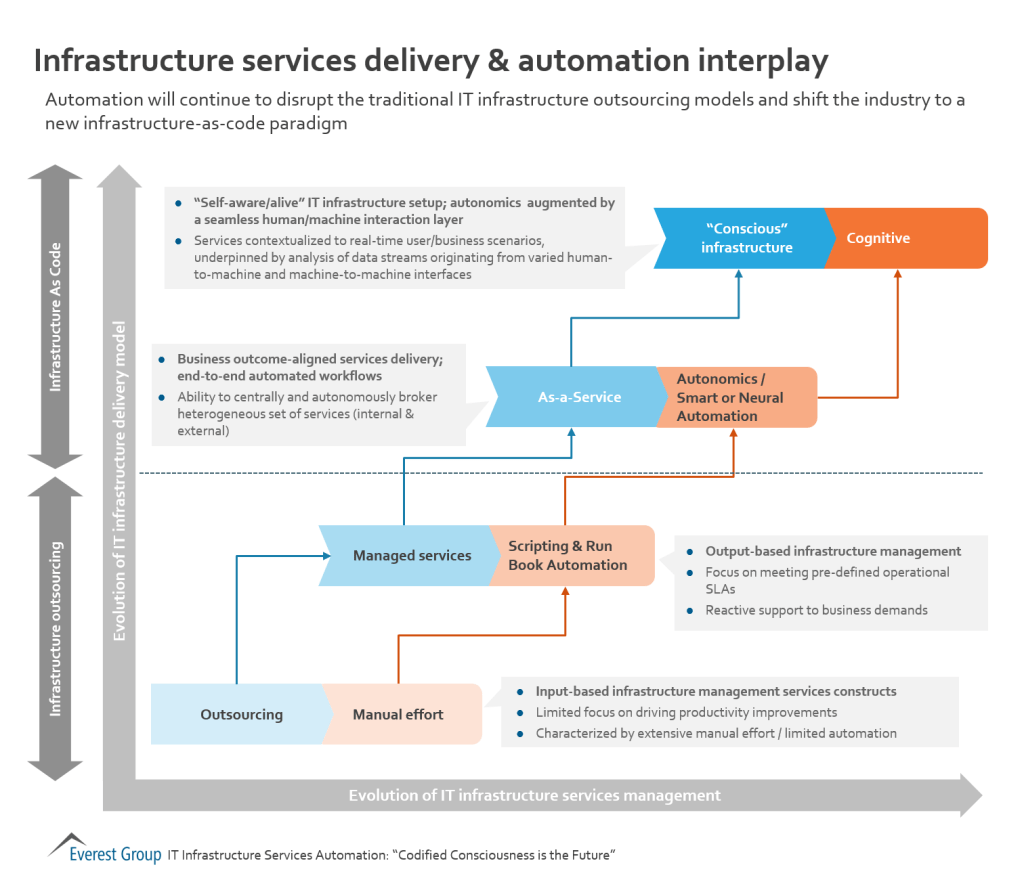 Infrastructure services delivery & automation interplay

Automation will continue to disrupt the traditional IT infrastructure outsourcing models and shift the industry to a new infrastructure-as-code paradigm

Infrastructure As Code

Infrastructure outsourcing

Evolution of IT infrastructure delivery model

- "Self-aware/alive" IT infrastructure setup; autonomics augmented by a seamless human/machine interaction layer
- Services contextualized to real-time user/business scenarios, underpinned by analysis of data streams originating from varied human-to-machine and machine-to-machine interfaces

"Conscious" infrastructure

Cognitive

- Business outcome-aligned services delivery; end-to-end automated workflows
- Ability to centrally and autonomously broker heterogeneous set of services (internal & external)

As-a-Service

Autonomics / Smart or Neural Automation

Managed services

Scripting & Run Book Automation

- Output-based infrastructure management
- Focus on meeting pre-defined operational SLAs
- Reactive support to business demands

Outsourcing

Manual effort

- Input-based infrastructure management services constructs
- Limited focus on driving productivity improvements
- Characterized by extensive manual effort / limited automation

Evolution of IT infrastructure services management

Everest Group IT Infrastructure Services Automation: "Codified Consciousness is the Future"